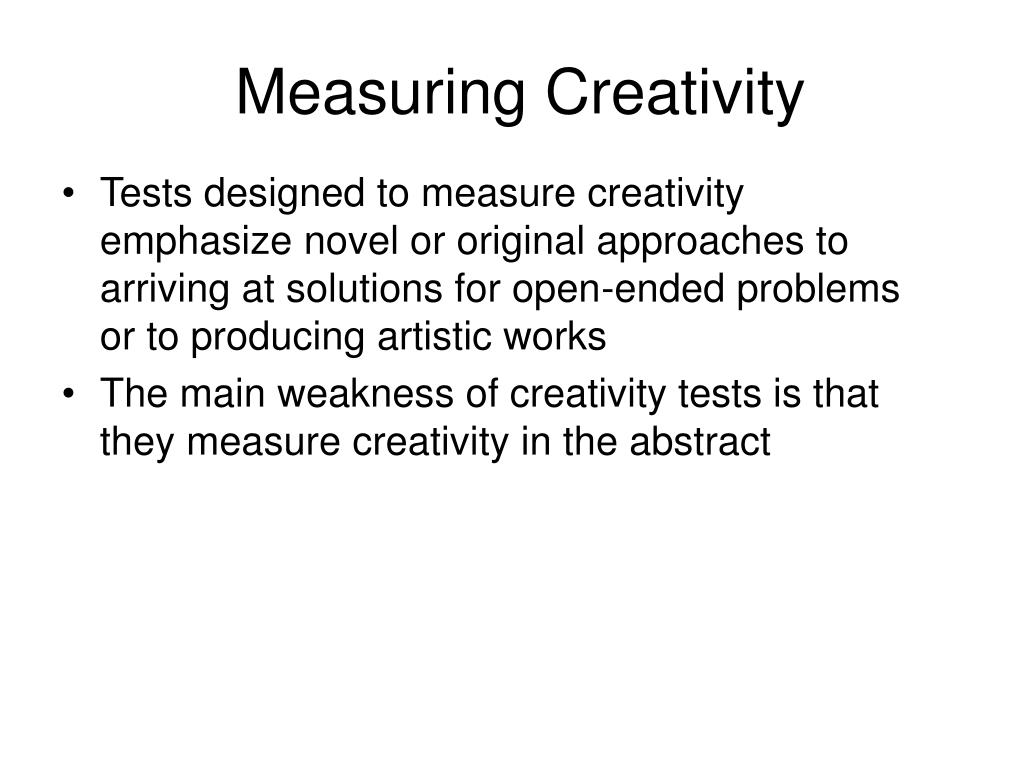 Measuring Creativity

• Tests designed to measure creativity emphasize novel or original approaches to arriving at solutions for open-ended problems or to producing artistic works

• The main weakness of creativity tests is that they measure creativity in the abstract